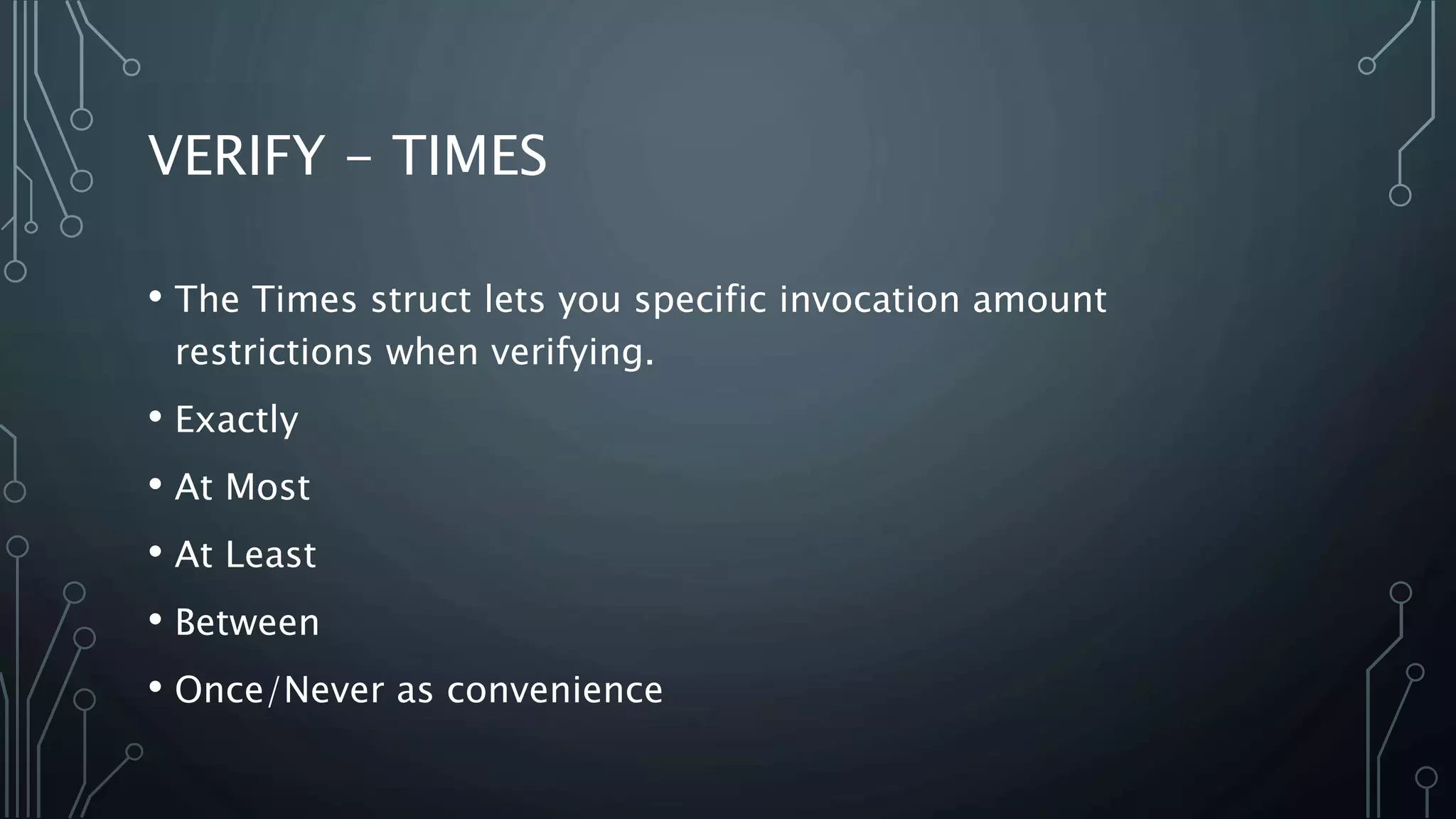 VERIFY – TIMES

• The Times struct lets you specific invocation amount restrictions when verifying.
• Exactly
• At Most
• At Least
• Between
• Once/Never as convenience